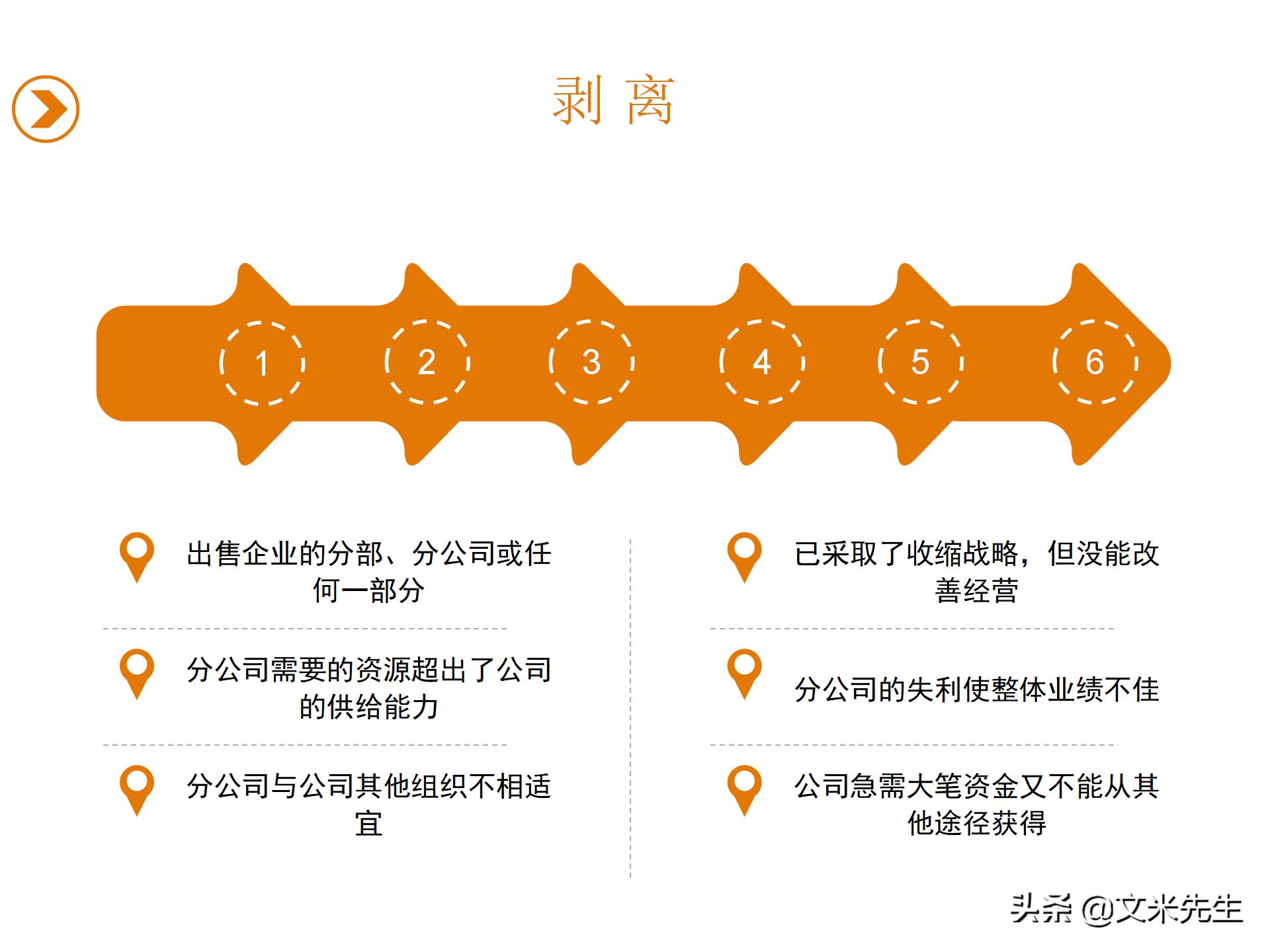 剥 离

1
2
3
4
5
6

出售企业的分部、分公司或任何一部分

分公司需要的资源超出了公司的供给能力

分公司与公司其他组织不相适宜

已采取了收缩战略，但没能改善经营

分公司的失利使整体业绩不佳

公司急需大笔资金又不能从其他途径获得

头条 @文米先生